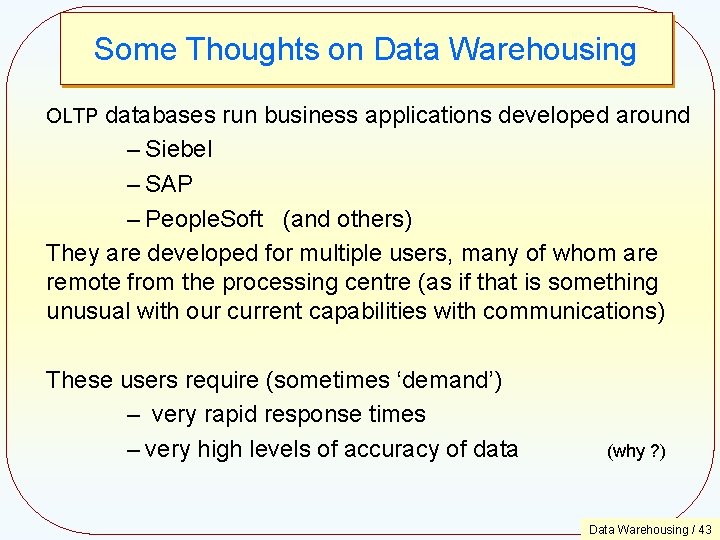 Some Thoughts on Data Warehousing

OLTP databases run business applications developed around

– Siebel

– SAP

– PeopleSoft (and others)

They are developed for multiple users, many of whom are remote from the processing centre (as if that is something unusual with our current capabilities with communications)

These users require (sometimes ‘demand’)

– very rapid response times

– very high levels of accuracy of data (why ?)

Data Warehousing / 43